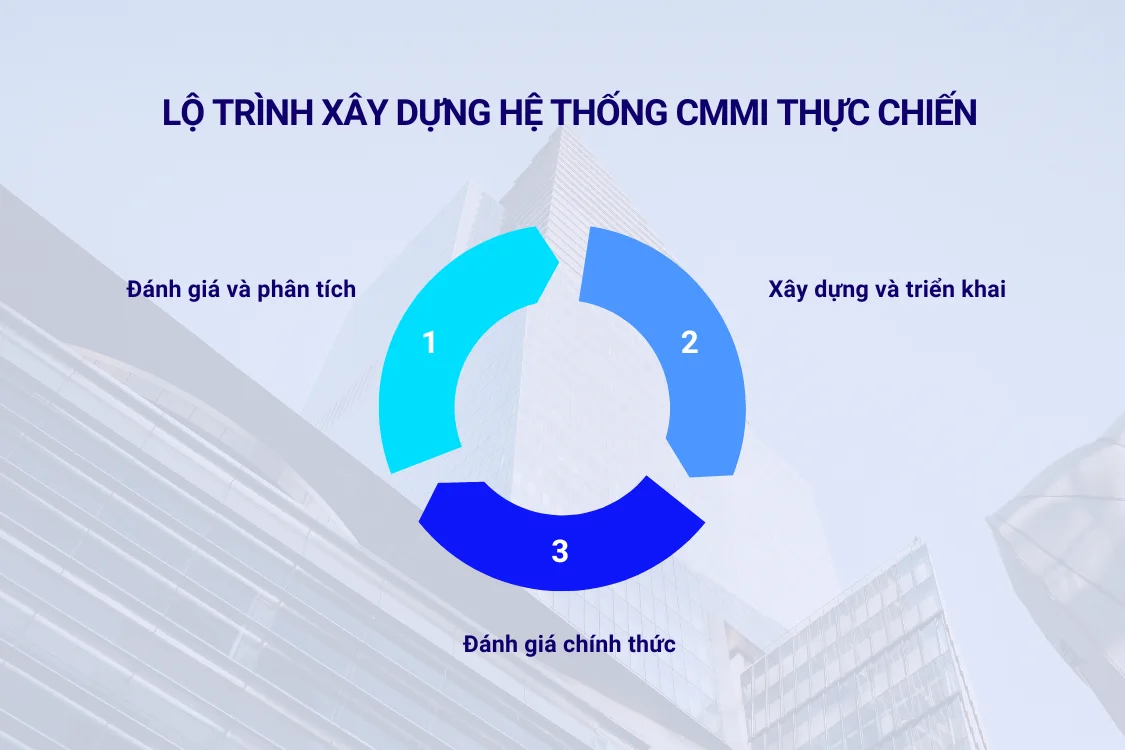 LỘ TRÌNH XÂY DỰNG HỆ THỐNG CMMI THỰC CHIẾN

Đánh giá và phân tích

1

2

Xây dựng và triển khai

3

Đánh giá chính thức